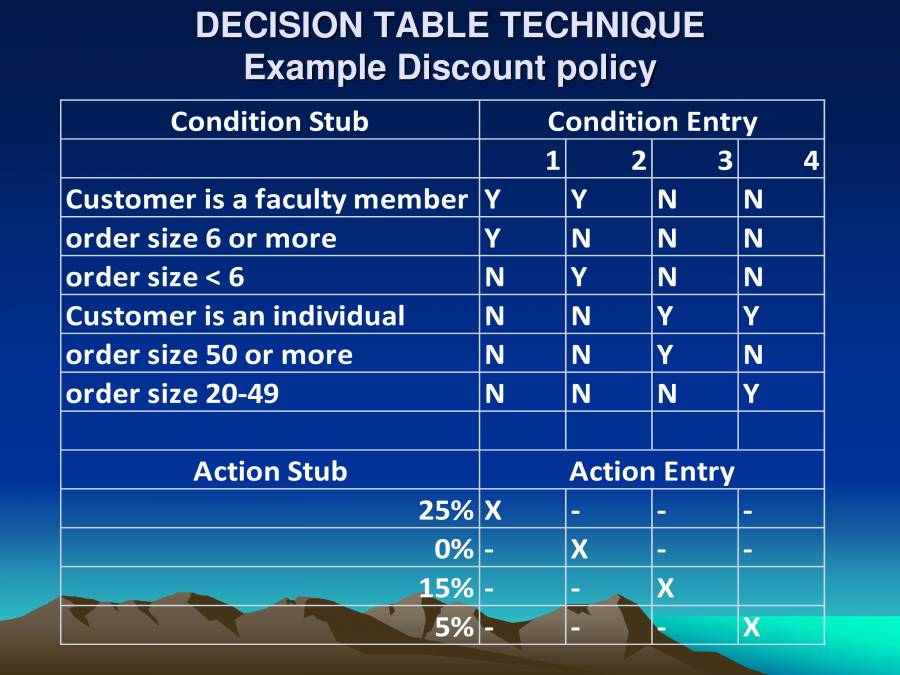 DECISION TABLE TECHNIQUE
Example Discount policy

| Condition Stub | Condition Entry | | | |
|---|---|---|---|---|
| | 1 | 2 | 3 | 4 |
| Customer is a faculty member | Y | Y | N | N |
| order size 6 or more | Y | N | N | N |
| order size < 6 | N | Y | N | N |
| Customer is an individual | N | N | Y | Y |
| order size 50 or more | N | N | Y | N |
| order size 20-49 | N | N | N | Y |
| | | | | |
| Action Stub | Action Entry | | | |
| 25% | X | - | - | - |
| 0% | - | X | - | - |
| 15% | - | - | X | |
| 5% | - | - | - | X |